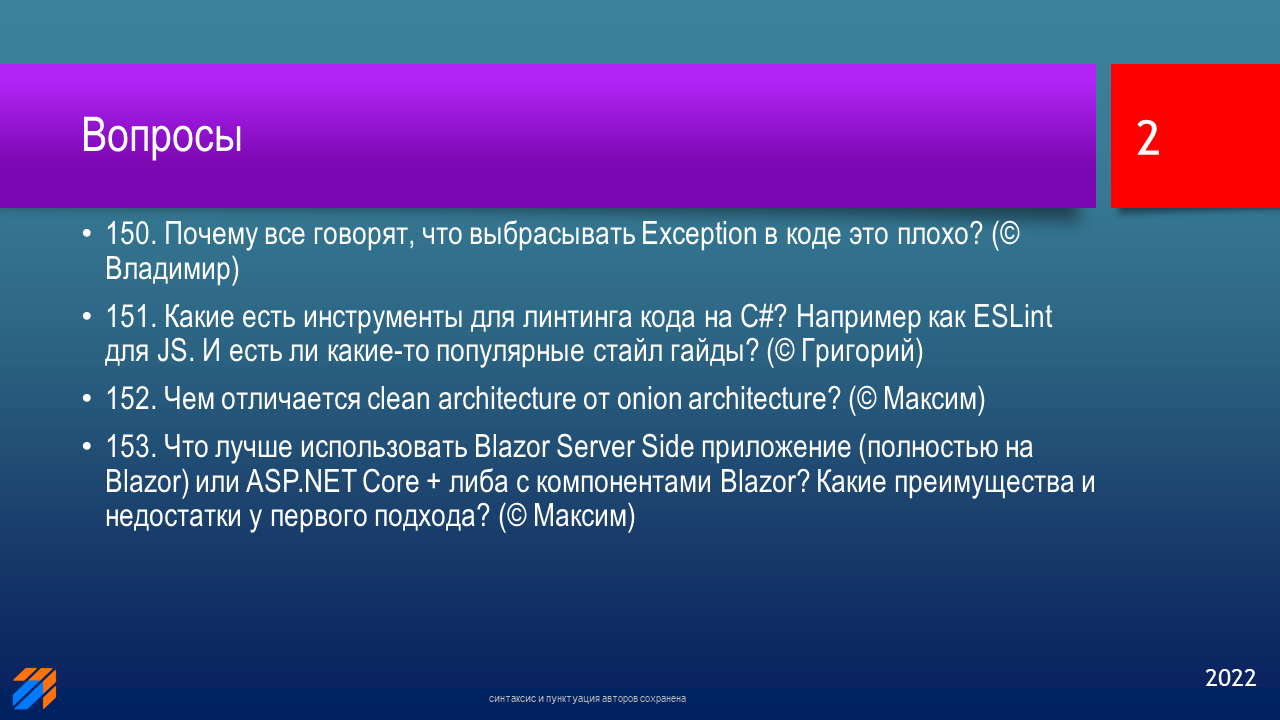 Вопросы

2

• 150. Почему все говорят, что выбрасывать Exception в коде это плохо? (© Владимир)

• 151. Какие есть инструменты для линтинга кода на C#? Например как ESLint для JS. И есть ли какие-то популярные стайл гайды? (© Григорий)

• 152. Чем отличается clean architecture от onion architecture? (© Максим)

• 153. Что лучше использовать Blazor Server Side приложение (полностью на Blazor) или ASP.NET Core + либа с компонентами Blazor? Какие преимущества и недостатки у первого подхода? (© Максим)

синтаксис и пунктуация авторов сохранена

2022